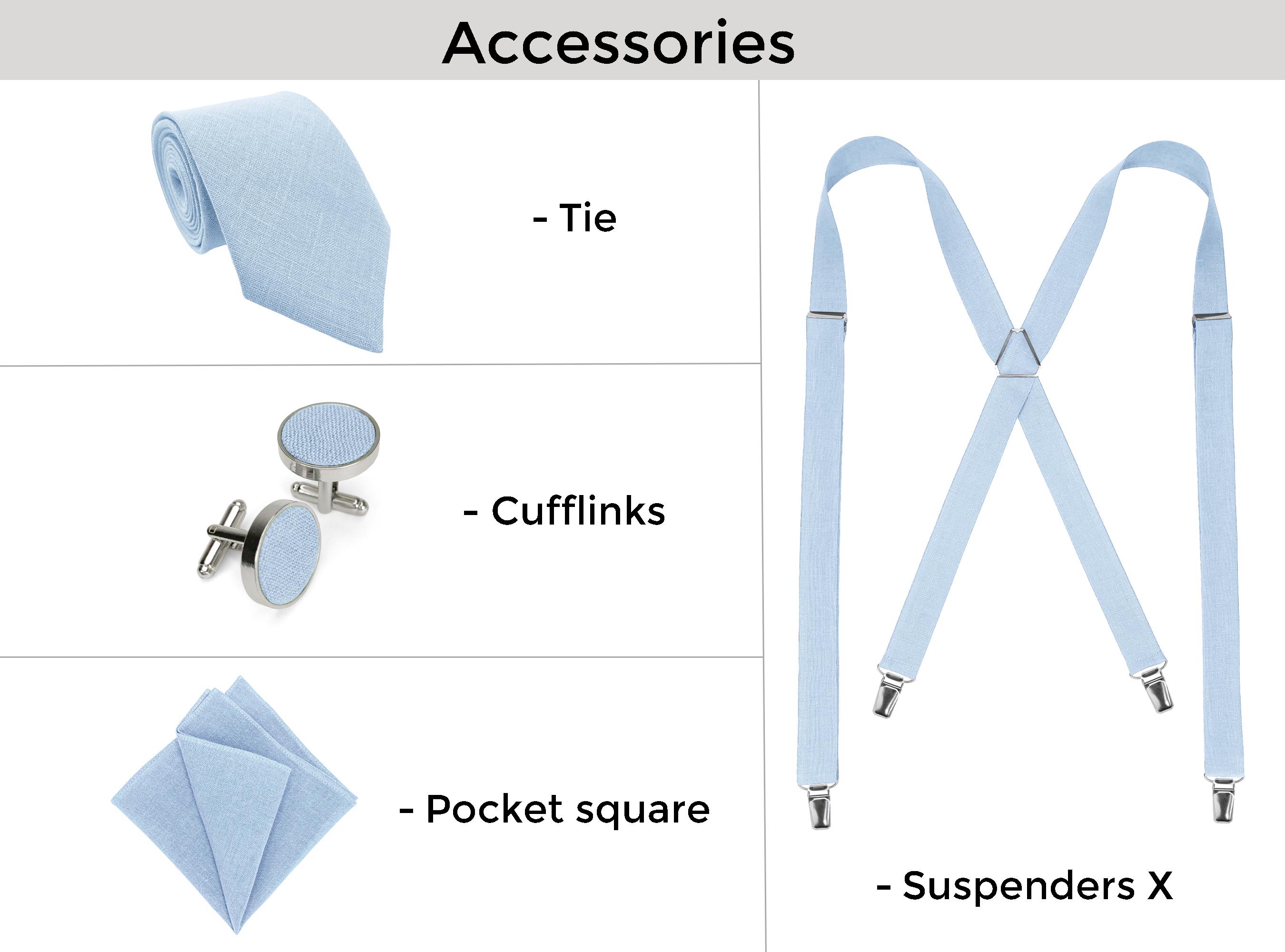 Accessories

- Tie

- Cufflinks

- Pocket square

- Suspenders X